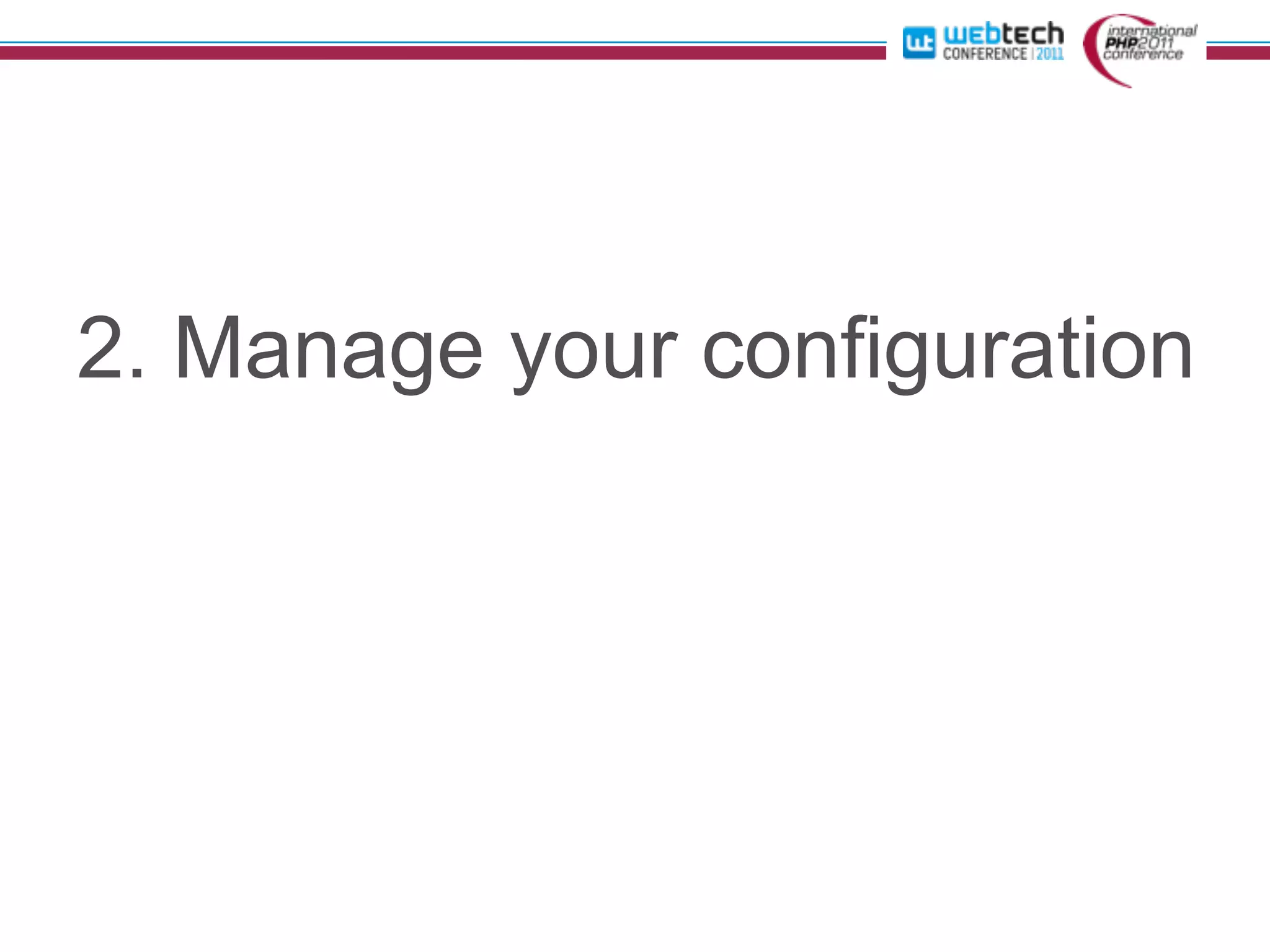 wt webtech CONFERENCE | 2011

international PHP2011 conference

2. Manage your configuration